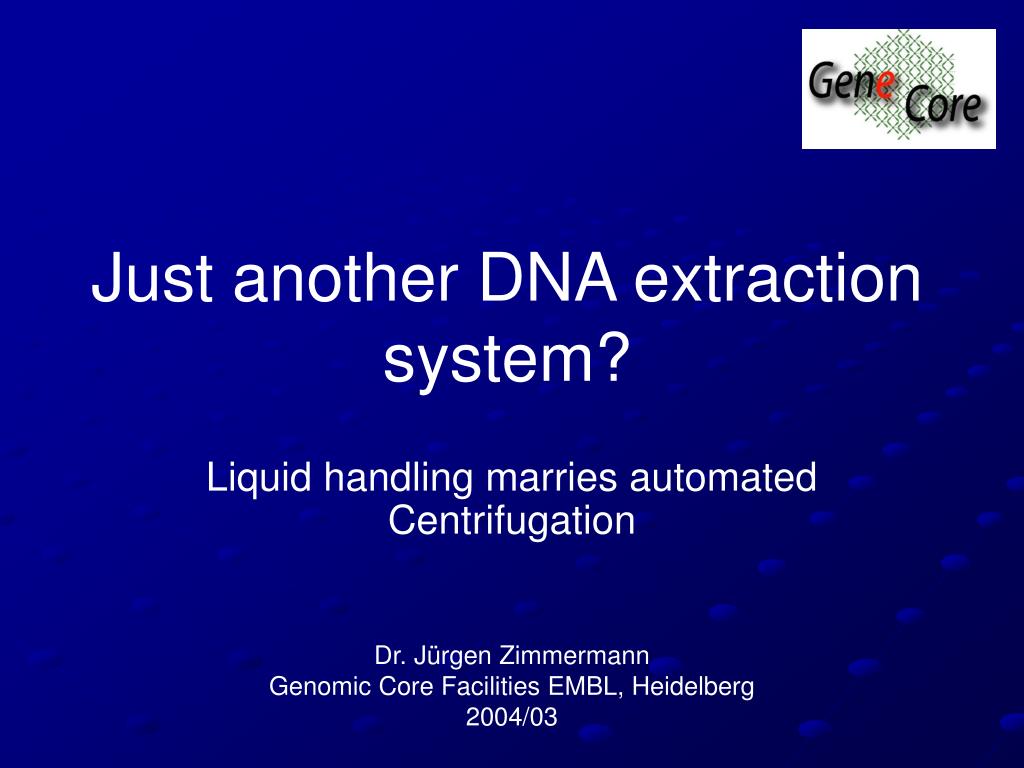 Gene Core

Just another DNA extraction system?

Liquid handling marries automated Centrifugation

Dr. Jürgen Zimmermann
Genomic Core Facilities EMBL, Heidelberg
2004/03